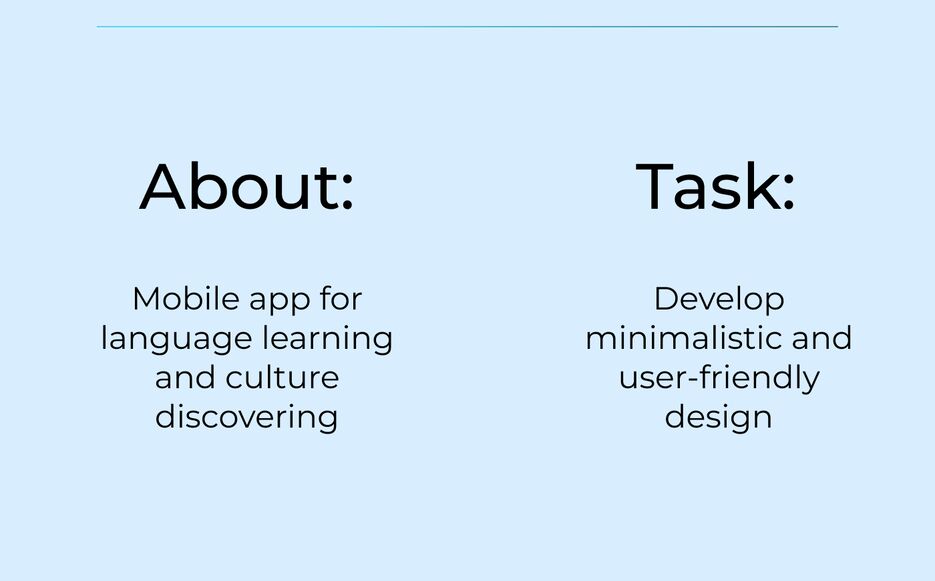 About:

Mobile app for language learning and culture discovering

Task:

Develop minimalistic and user-friendly design